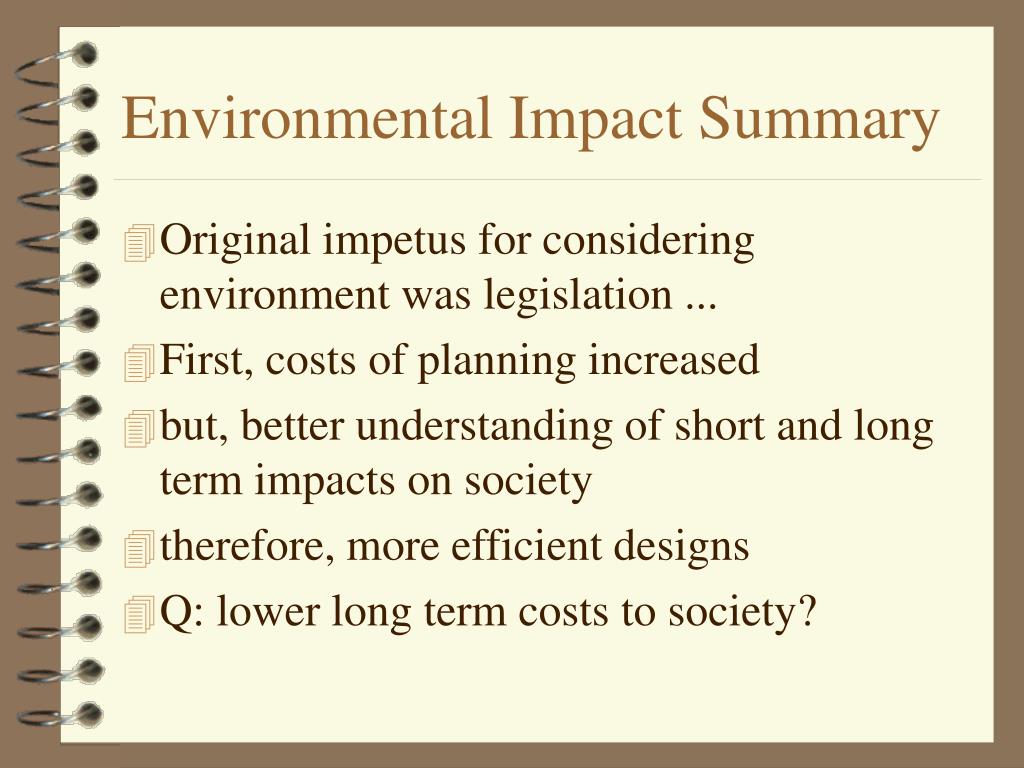 Environmental Impact Summary

Original impetus for considering environment was legislation ...

First, costs of planning increased

but, better understanding of short and long term impacts on society

therefore, more efficient designs

Q: lower long term costs to society?